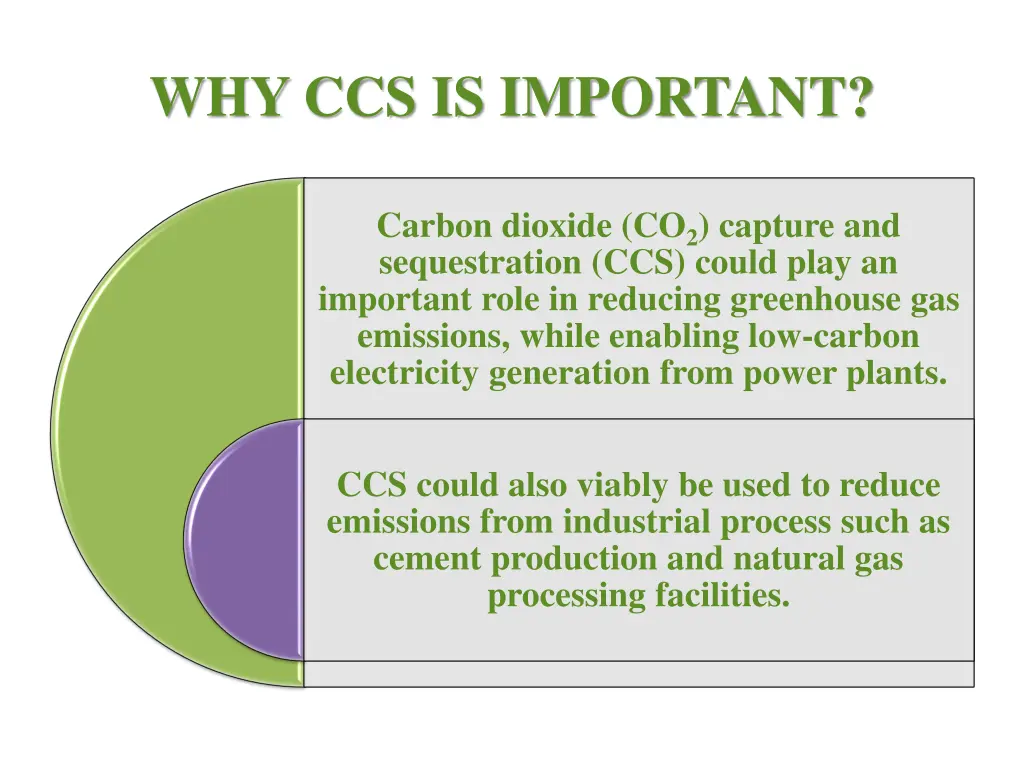 WHY CCS IS IMPORTANT?

Carbon dioxide ($CO_2$) capture and sequestration (CCS) could play an important role in reducing greenhouse gas emissions, while enabling low-carbon electricity generation from power plants.

CCS could also viably be used to reduce emissions from industrial process such as cement production and natural gas processing facilities.